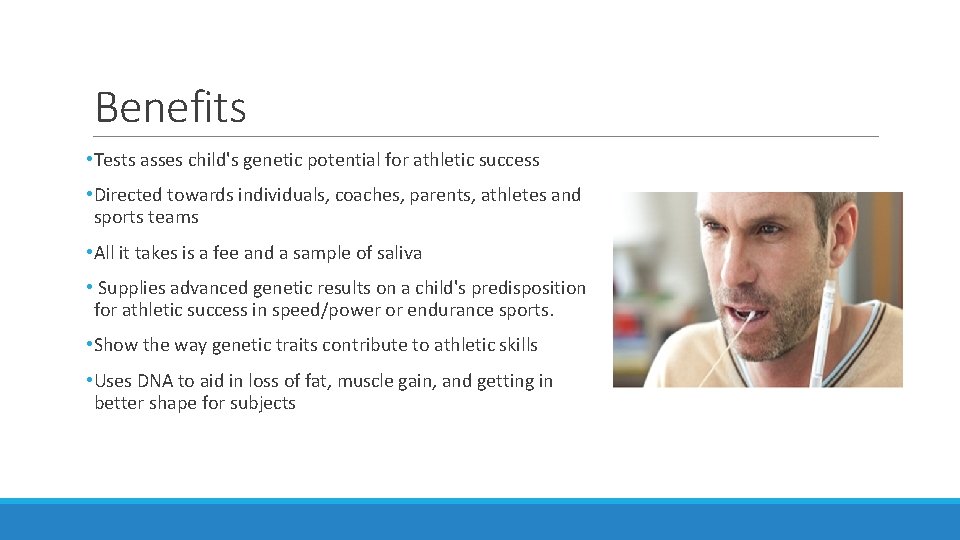 Benefits

•Tests asses child's genetic potential for athletic success

•Directed towards individuals, coaches, parents, athletes and sports teams

•All it takes is a fee and a sample of saliva

• Supplies advanced genetic results on a child's predisposition for athletic success in speed/power or endurance sports.

•Show the way genetic traits contribute to athletic skills

•Uses DNA to aid in loss of fat, muscle gain, and getting in better shape for subjects